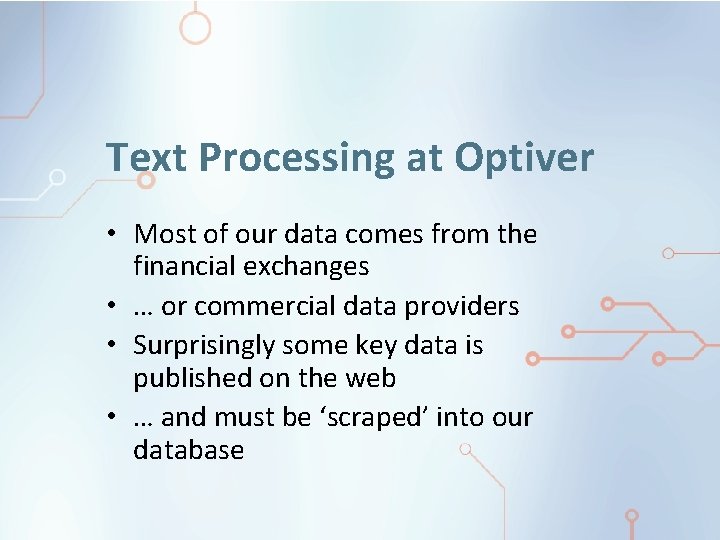 Text Processing at Optiver

• Most of our data comes from the financial exchanges
• … or commercial data providers
• Surprisingly some key data is published on the web
• … and must be ‘scraped’ into our database